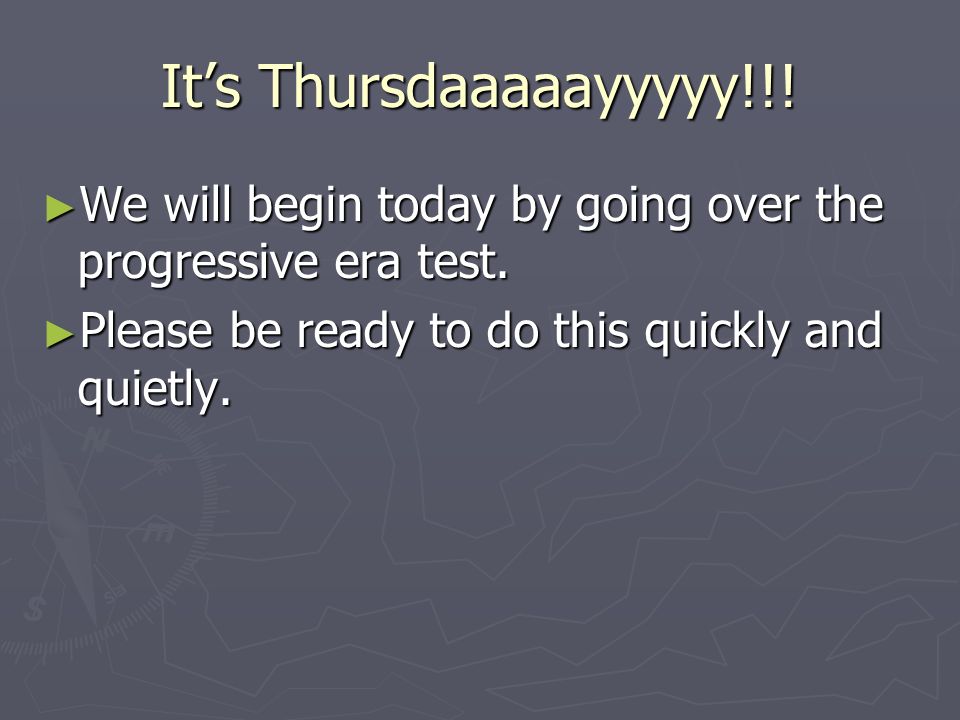 It’s Thursdaaaaayyyyy!!!

►We will begin today by going over the progressive era test.

►Please be ready to do this quickly and quietly.